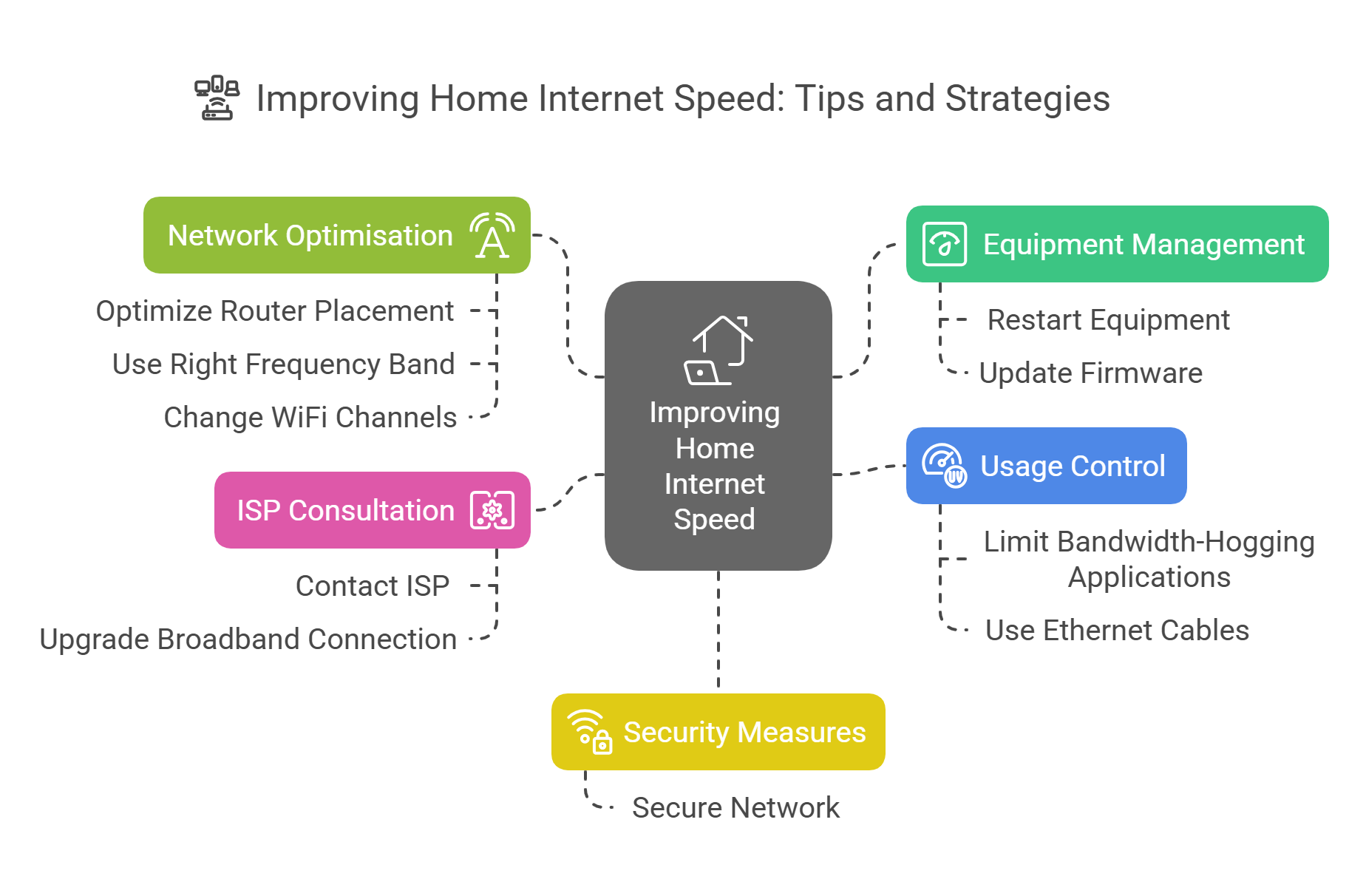 Improving Home Internet Speed: Tips and Strategies

Network Optimisation

Optimize Router Placement

Use Right Frequency Band

Change WiFi Channels

ISP Consultation

Contact ISP

Upgrade Broadband Connection

Improving Home Internet Speed

Equipment Management

Restart Equipment

Update Firmware

Usage Control

Limit Bandwidth-Hogging Applications

Use Ethernet Cables

Security Measures

Secure Network